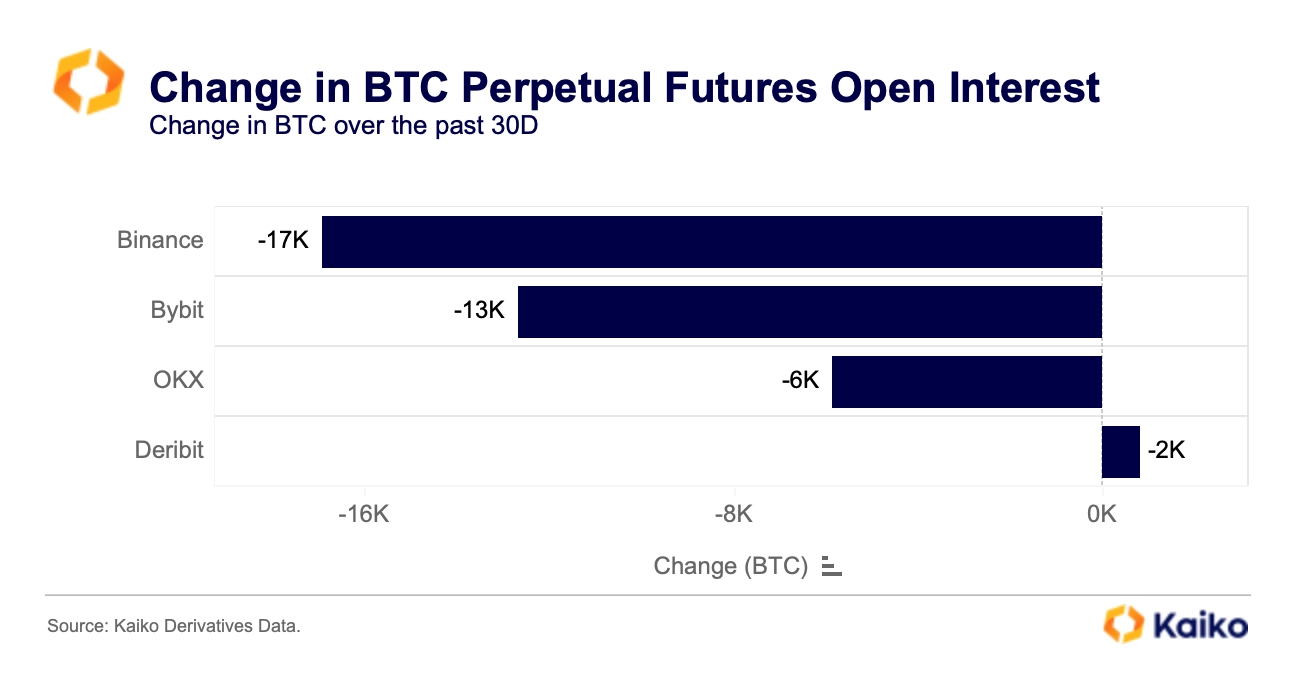 Change in BTC Perpetual Futures Open Interest
Change in BTC over the past 30D

Binance -17K
Bybit -13K
OKX -6K
Deribit -2K

-16K -8K 0K

Change (BTC)

Source: Kaiko Derivatives Data.

Kaiko